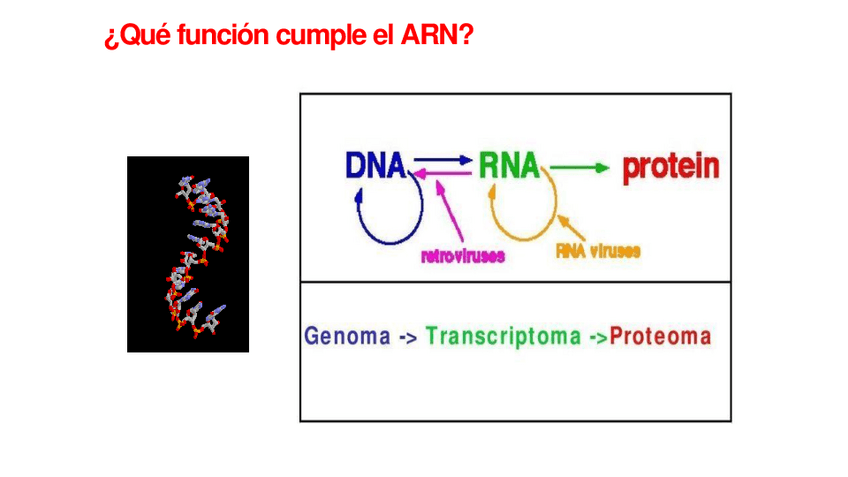 ¿Qué función cumple el ARN?

DNA
RNA
protein
retroviruses
RNA viruses

Genoma -> Transcriptoma ->Proteoma